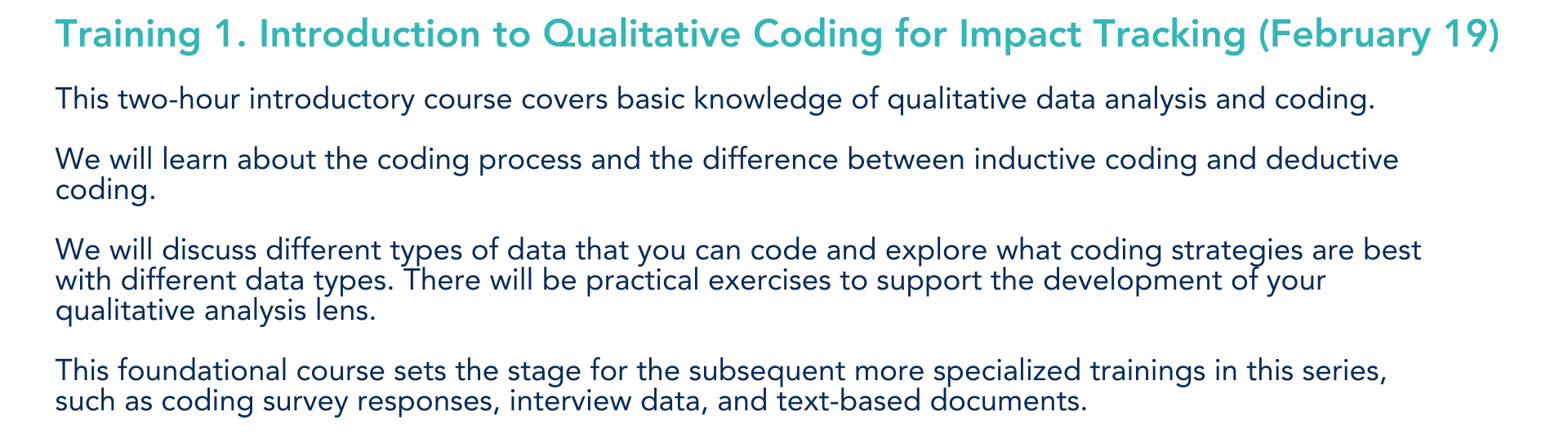 Training 1. Introduction to Qualitative Coding for Impact Tracking (February 19)

This two-hour introductory course covers basic knowledge of qualitative data analysis and coding.

We will learn about the coding process and the difference between inductive coding and deductive coding.

We will discuss different types of data that you can code and explore what coding strategies are best with different data types. There will be practical exercises to support the development of your qualitative analysis lens.

This foundational course sets the stage for the subsequent more specialized trainings in this series, such as coding survey responses, interview data, and text-based documents.